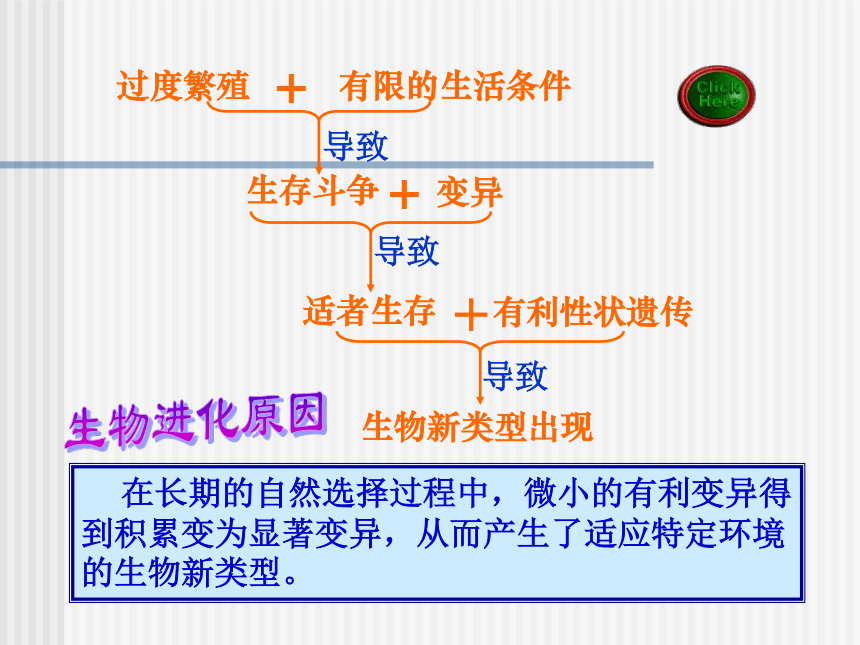 过度繁殖 + 有限的生活条件

Click Here

导致

生存斗争 + 变异

导致

适者生存 + 有利性状遗传

导致

生物进化原因

生物新类型出现

在长期的自然选择过程中，微小的有利变异得到积累变为显著变异，从而产生了适应特定环境的生物新类型。